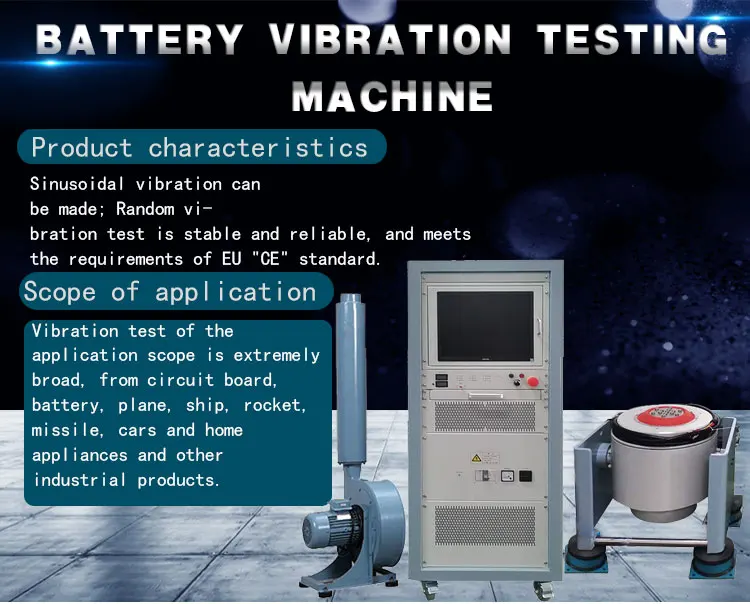 BATTERY VIBRATION TESTING MACHINE

Product characteristics

Sinusoidal vibration can be made; Random vibration test is stable and reliable, and meets the requirements of EU "CE" standard.

Scope of application

Vibration test of the application scope is extremely broad, from circuit board, battery, plane, ship, rocket, missile, cars and home appliances and other industrial products.